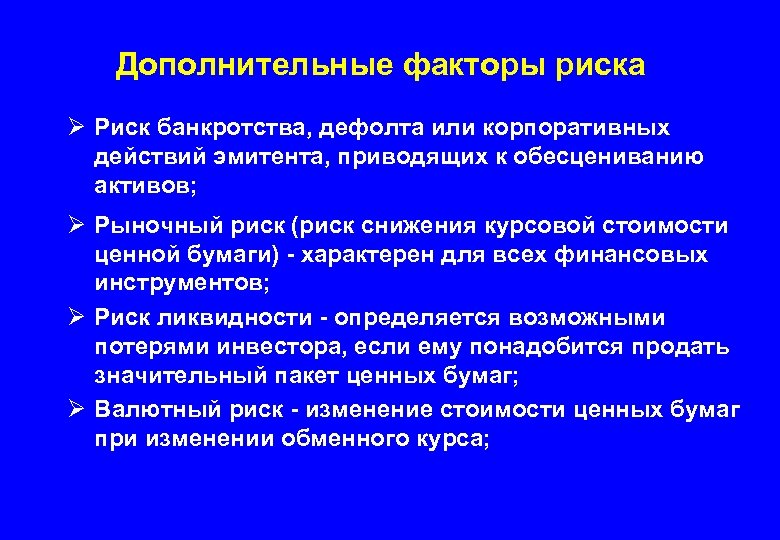 Дополнительные факторы риска

➢ Риск банкротства, дефолта или корпоративных действий эмитента, приводящих к обесцениванию активов;

➢ Рыночный риск (риск снижения курсовой стоимости ценной бумаги) - характерен для всех финансовых инструментов;

➢ Риск ликвидности - определяется возможными потерями инвестора, если ему понадобится продать значительный пакет ценных бумаг;

➢ Валютный риск - изменение стоимости ценных бумаг при изменении обменного курса;